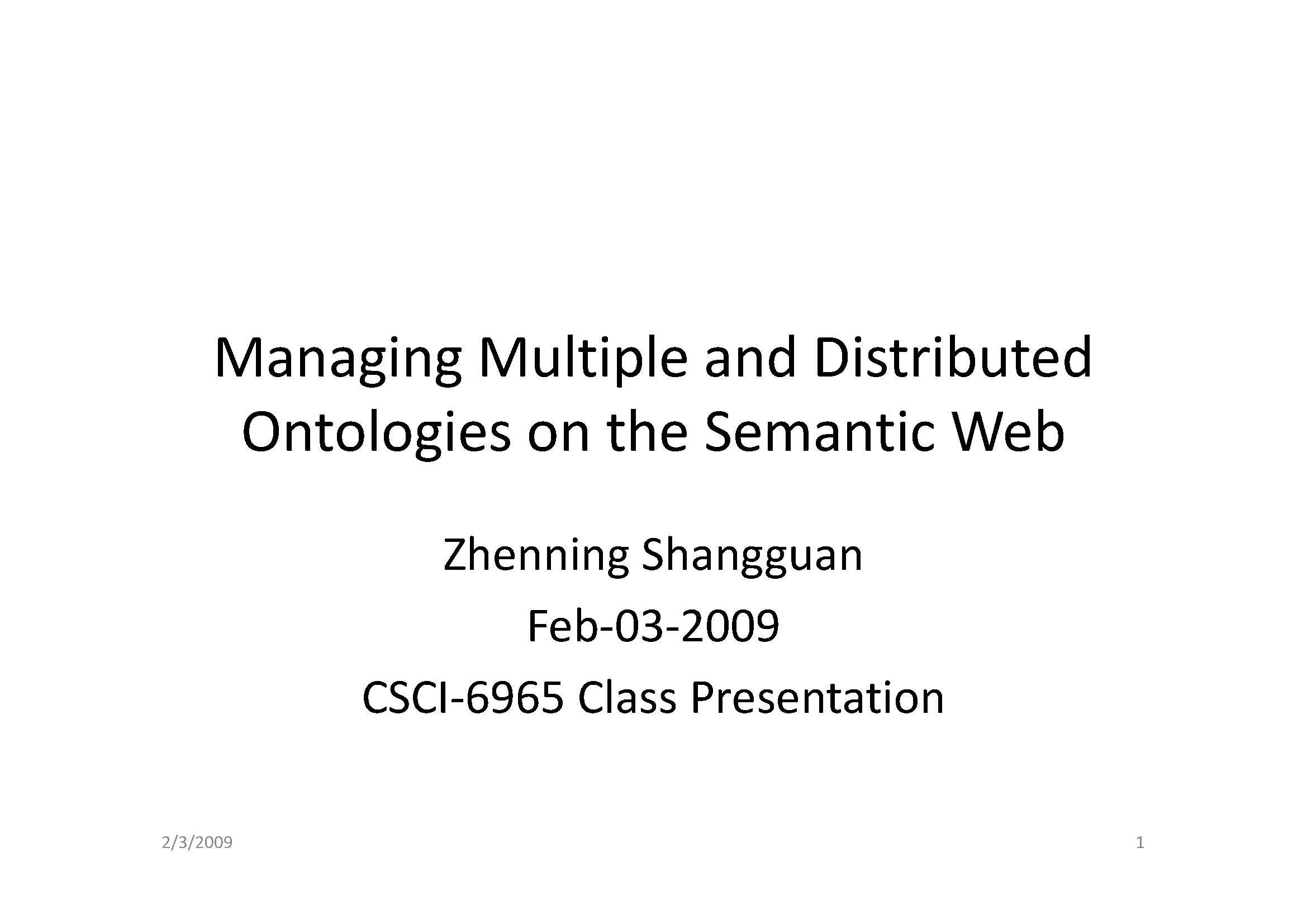 Managing Multiple and Distributed Ontologies on the Semantic Web

Zhenning Shangguan

Feb-03-2009

CSCI-6965 Class Presentation

2/3/2009

1